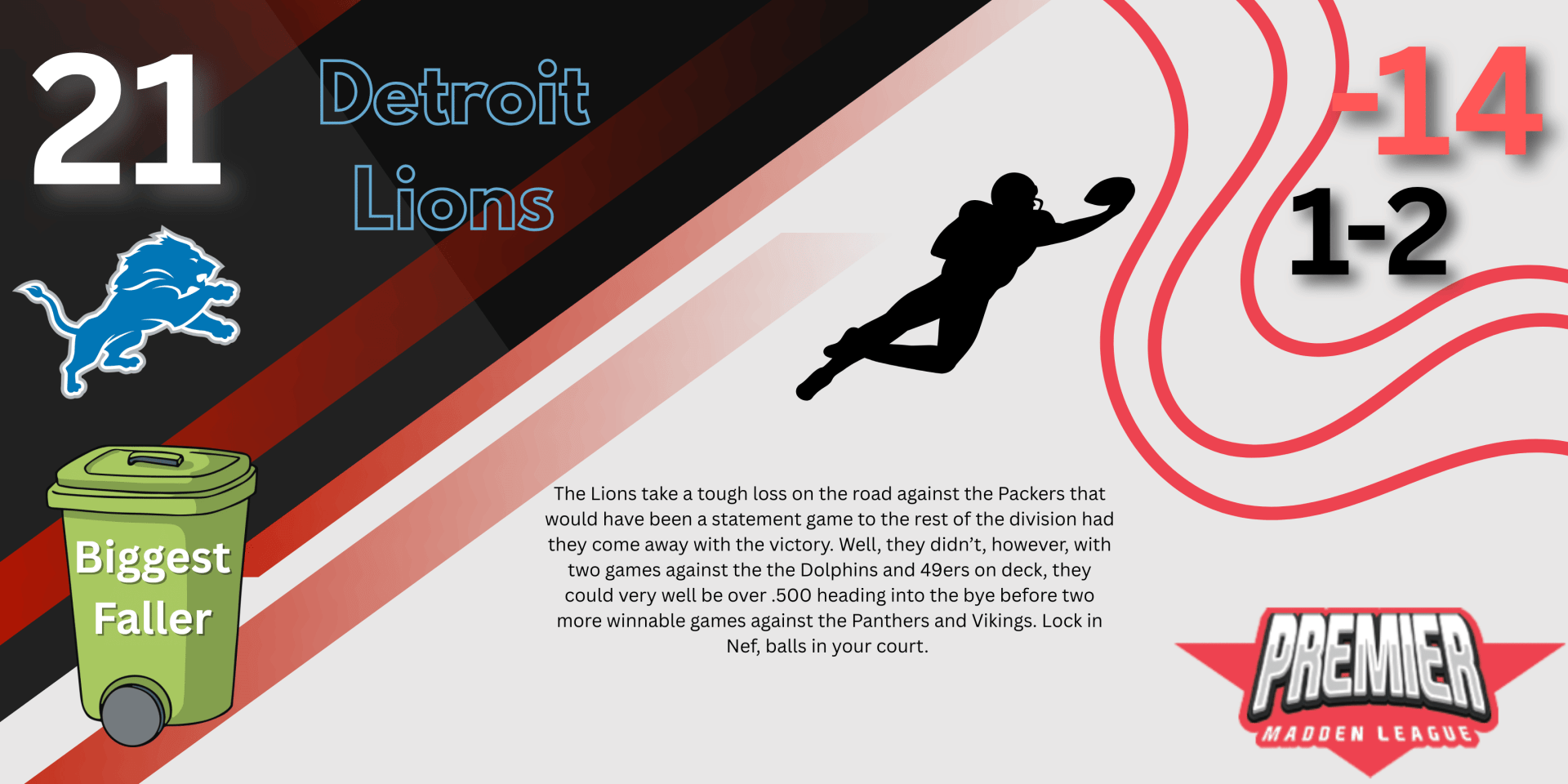 21

Detroit Lions

-14

1-2

Biggest Faller

The Lions take a tough loss on the road against the Packers that would have been a statement game to the rest of the division had they come away with the victory. Well, they didn't, however, with two games against the the Dolphins and 49ers on deck, they could very well be over .500 heading into the bye before two more winnable games against the Panthers and Vikings. Lock in Nef, balls in your court.

PREMIER
MADDEN LEAGUE